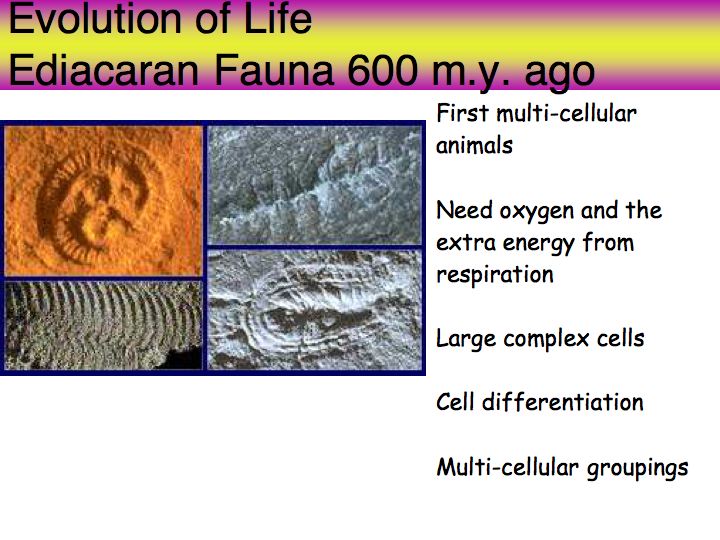 Evolution of Life
Ediacaran Fauna 600 m.y. ago

First multi-cellular animals

Need oxygen and the extra energy from respiration

Large complex cells

Cell differentiation

Multi-cellular groupings